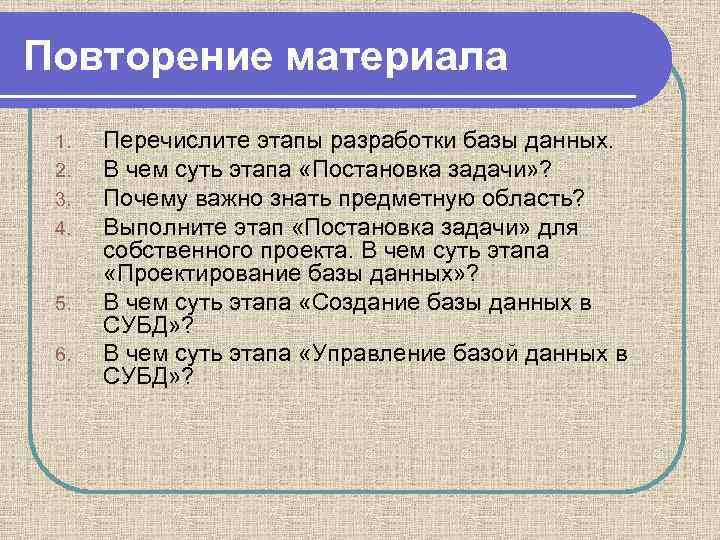 Повторение материала

1. Перечислите этапы разработки базы данных.
2. В чем суть этапа «Постановка задачи»?
3. Почему важно знать предметную область?
4. Выполните этап «Постановка задачи» для собственного проекта. В чем суть этапа «Проектирование базы данных»?
5. В чем суть этапа «Создание базы данных в СУБД»?
6. В чем суть этапа «Управление базой данных в СУБД»?